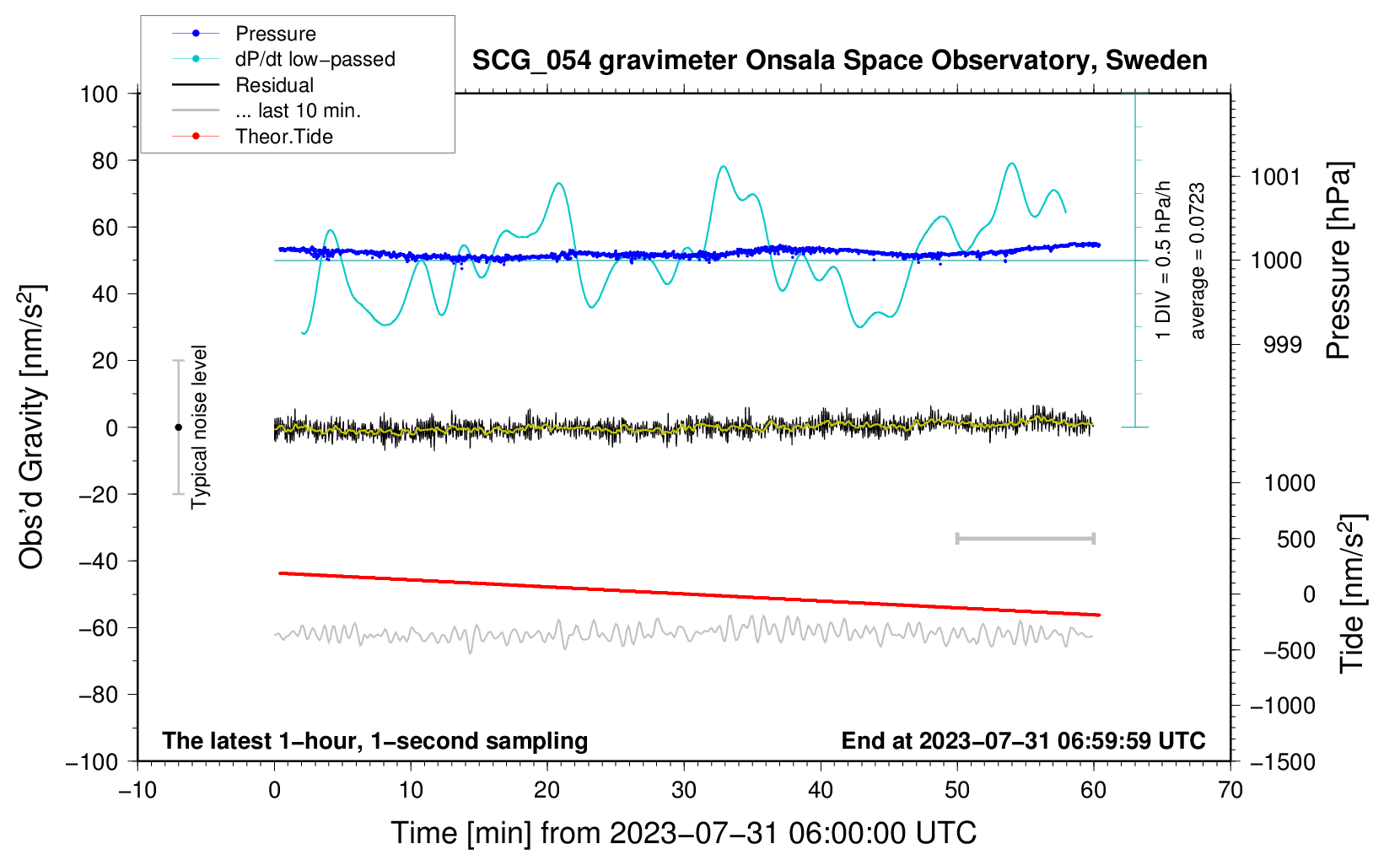 Pressure
dP/dt low−passed
Residual
... last 10 min.
Theor.Tide

SCG_054 gravimeter Onsala Space Observatory, Sweden

100
80
60
40
20
0
−20
−40
−60
−80
−100

Obs'd Gravity [nm/s$^2$]

Typical noise level

1 DIV = 0.5 hPa/h
average = 0.0723

1001
1000
999
Pressure [hPa]

1000
500
0
−500
−1000
−1500
Tide [nm/s$^2$]

The latest 1−hour, 1−second sampling
End at 2023−07−31 06:59:59 UTC

−10
0
10
20
30
40
50
60
70

Time [min] from 2023−07−31 06:00:00 UTC